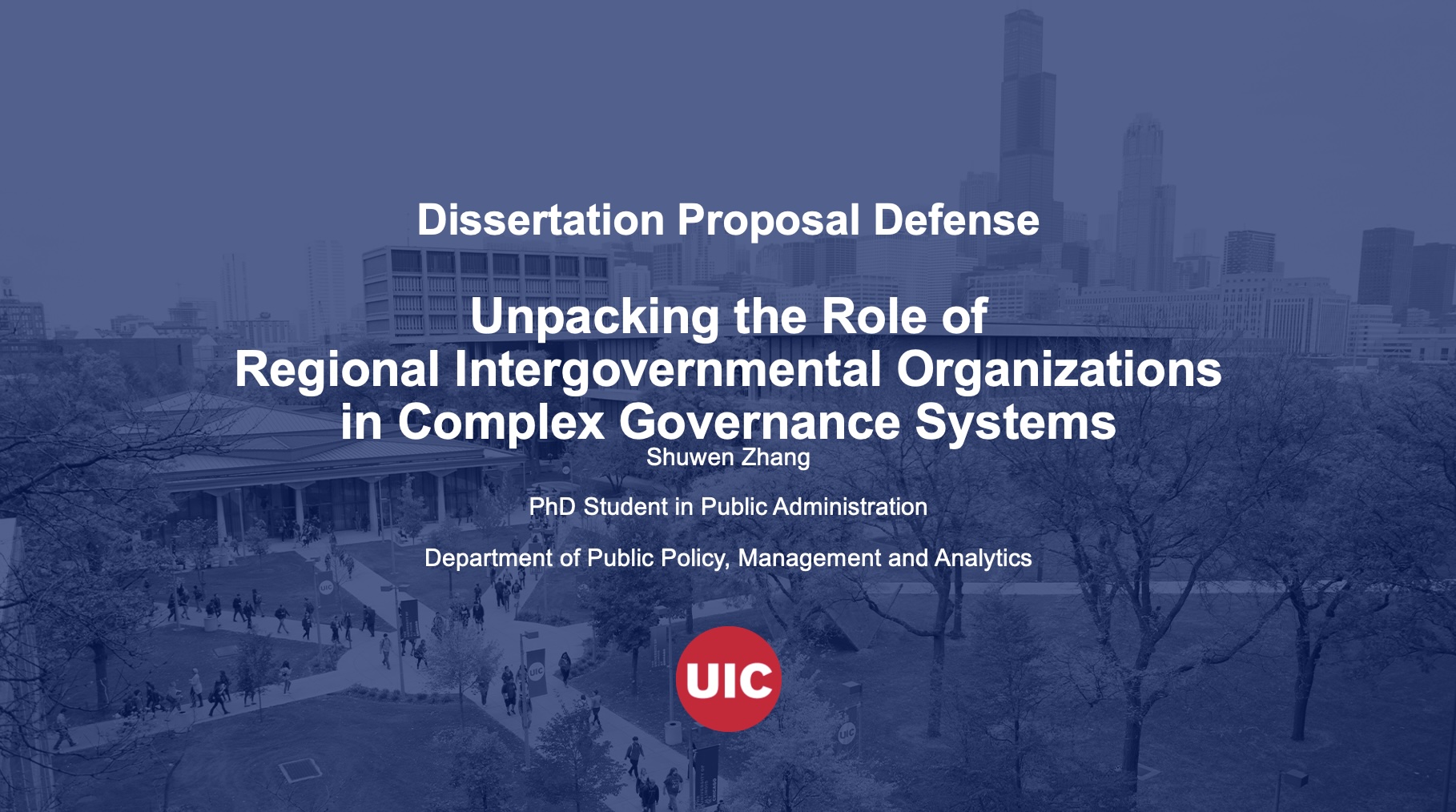 Dissertation Proposal Defense

Unpacking the Role of Regional Intergovernmental Organizations in Complex Governance Systems

Shuwen Zhang

PhD Student in Public Administration

Department of Public Policy, Management and Analytics

UIC